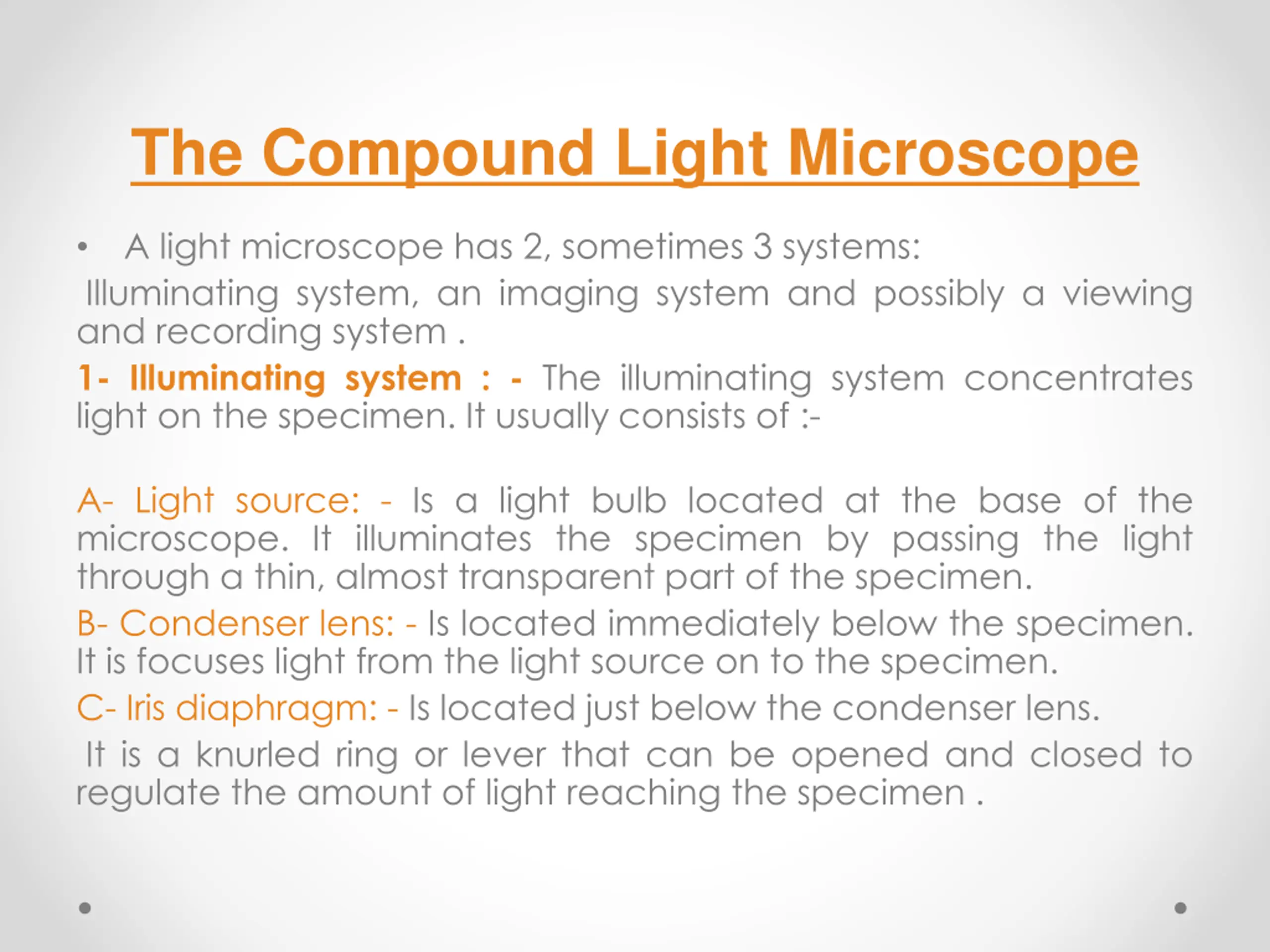 The Compound Light Microscope

• A light microscope has 2, sometimes 3 systems:

Illuminating system, an imaging system and possibly a viewing and recording system .

1- Illuminating system : - The illuminating system concentrates light on the specimen. It usually consists of :-

A- Light source: - Is a light bulb located at the base of the microscope. It illuminates the specimen by passing the light through a thin, almost transparent part of the specimen.

B- Condenser lens: - Is located immediately below the specimen. It is focuses light from the light source on to the specimen.

C- Iris diaphragm: - Is located just below the condenser lens.

It is a knurled ring or lever that can be opened and closed to regulate the amount of light reaching the specimen .